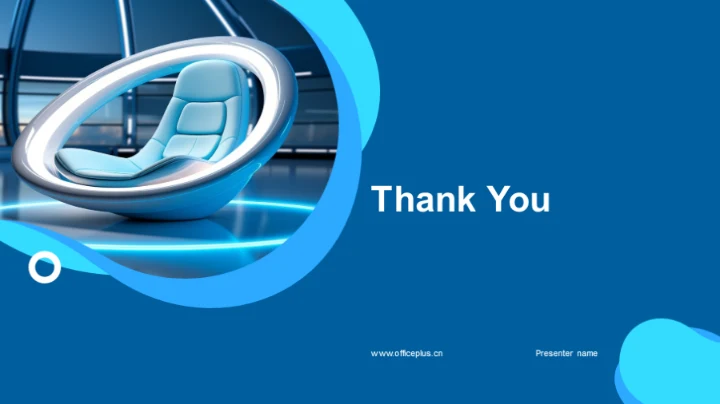 Thank You

www.officeplus.cn

Presenter name